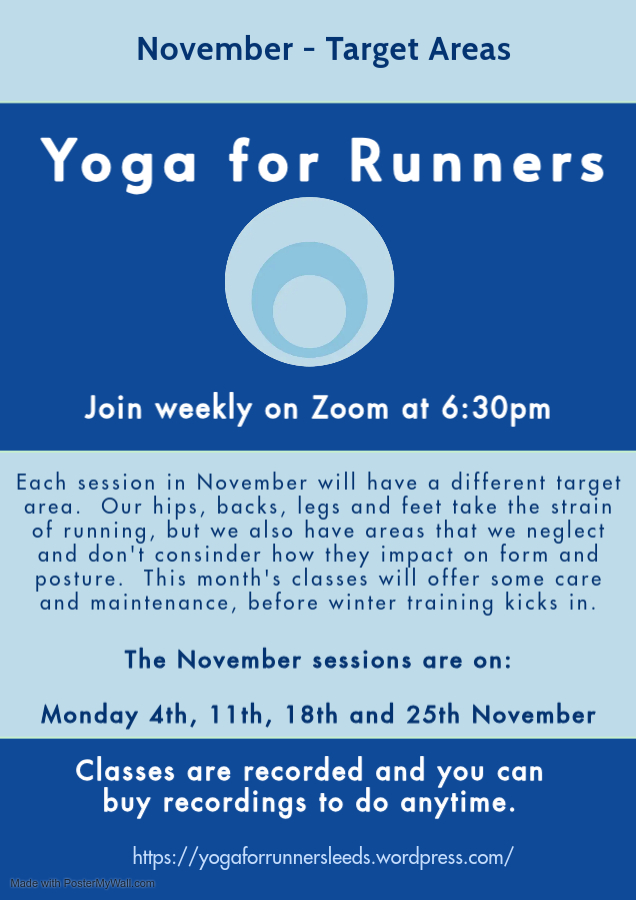 November - Target Areas

Yoga for Runners

Join weekly on Zoom at 6:30pm

Each session in November will have a different target area. Our hips, backs, legs and feet take the strain of running, but we also have areas that we neglect and don't consinder how they impact on form and posture. This month's classes will offer some care and maintenance, before winter training kicks in.

The November sessions are on:

Monday 4th, 11th, 18th and 25th November

Classes are recorded and you can buy recordings to do anytime.

https://yogaforrunnersleeds.wordpress.com/

Made with PosterMyWall.com